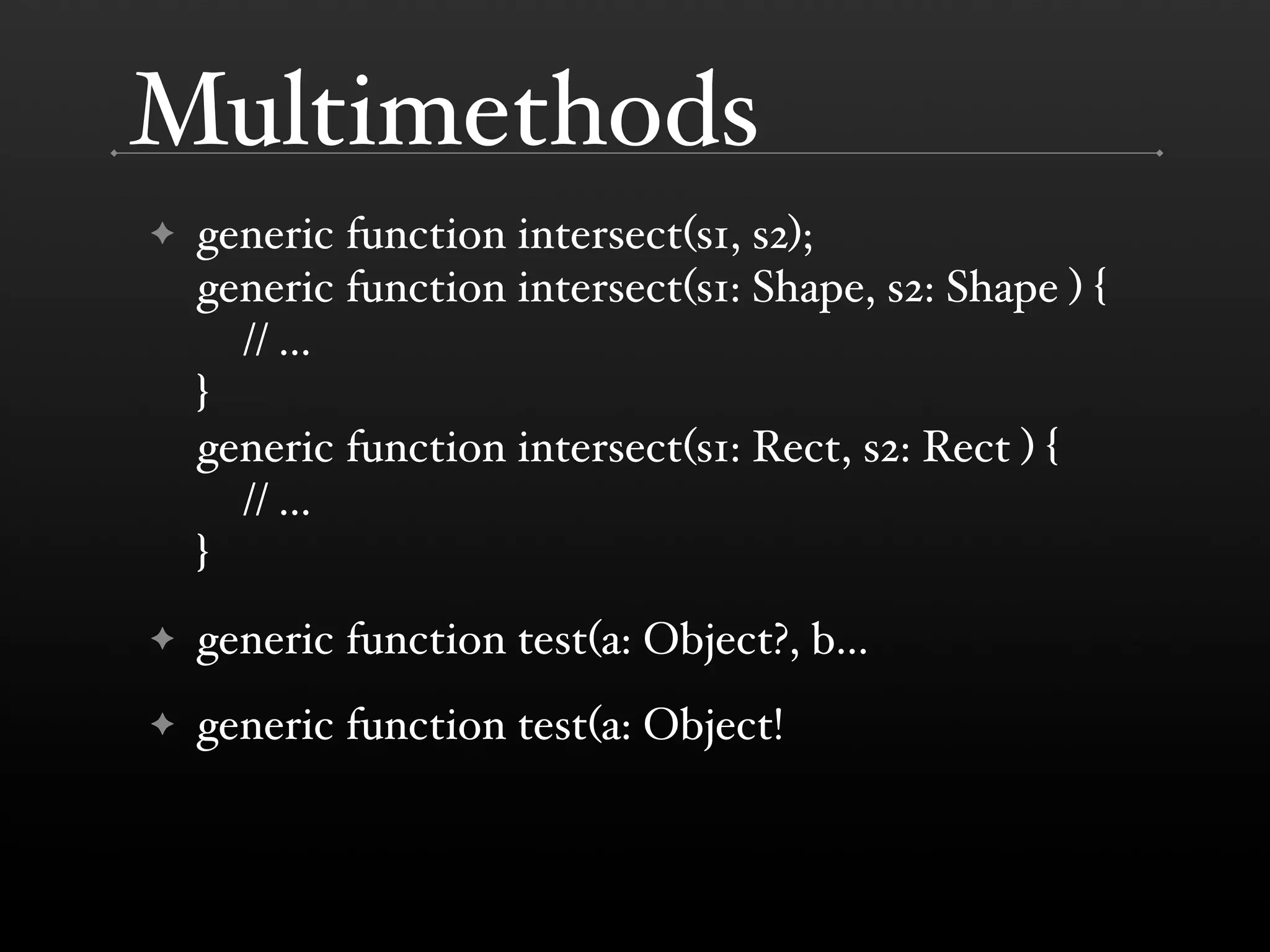 Multimethods

✦ generic function intersect(s1, s2);
generic function intersect(s1: Shape, s2: Shape ) {
// ...
}
generic function intersect(s1: Rect, s2: Rect ) {
// ...
}

✦ generic function test(a: Object?, b...

✦ generic function test(a: Object!